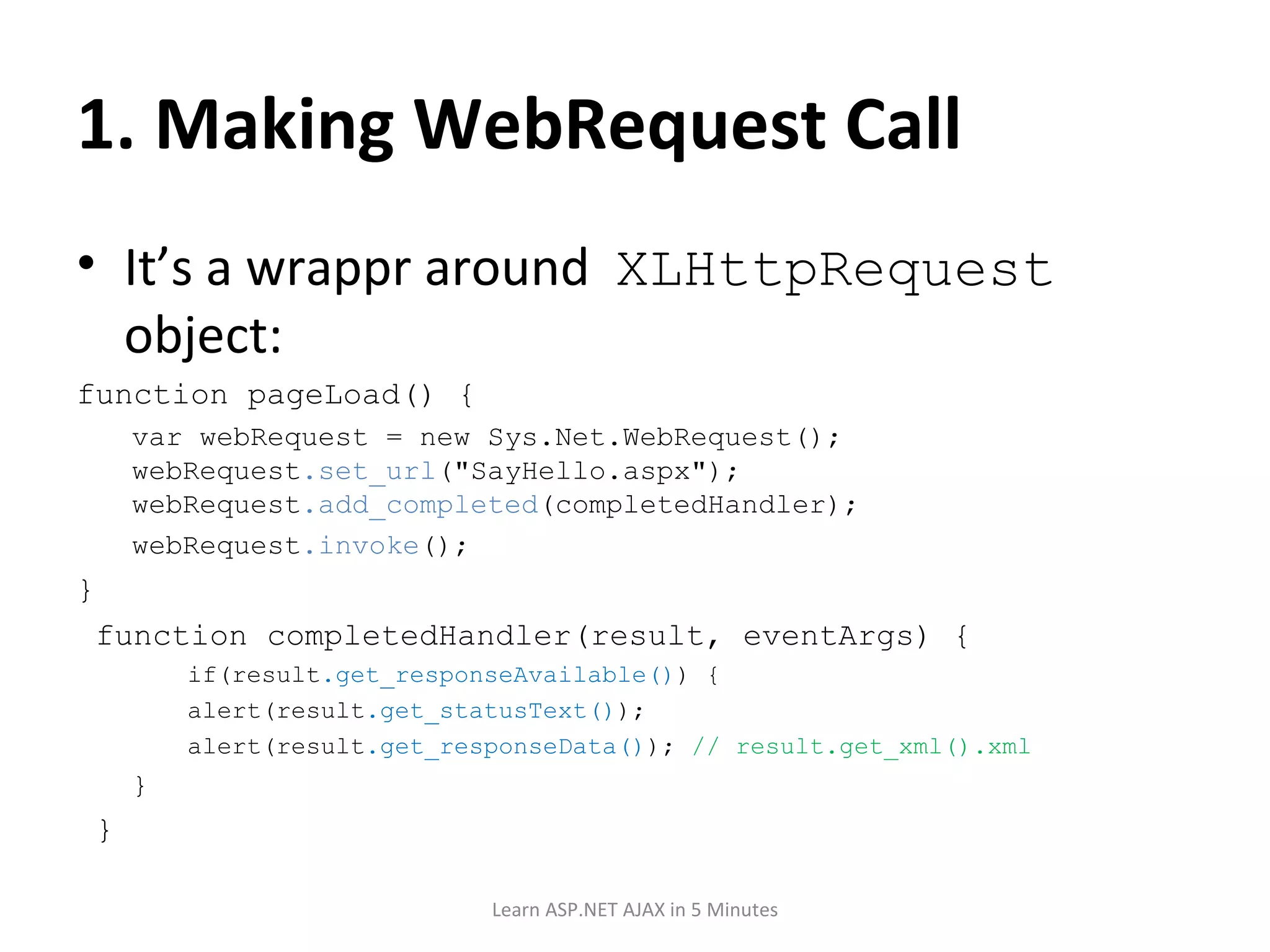 1. Making WebRequest Call

• It’s a wrappr around XLHttpRequest object:

function pageLoad() {
  var webRequest = new Sys.Net.WebRequest();
  webRequest.set_url("SayHello.aspx");
  webRequest.add_completed(completedHandler);
  webRequest.invoke();
}
function completedHandler(result, eventArgs) {
    if(result.get_responseAvailable()) {
    alert(result.get_statusText());
    alert(result.get_responseData()); // result.get_xml().xml
  }
}

Learn ASP.NET AJAX in 5 Minutes